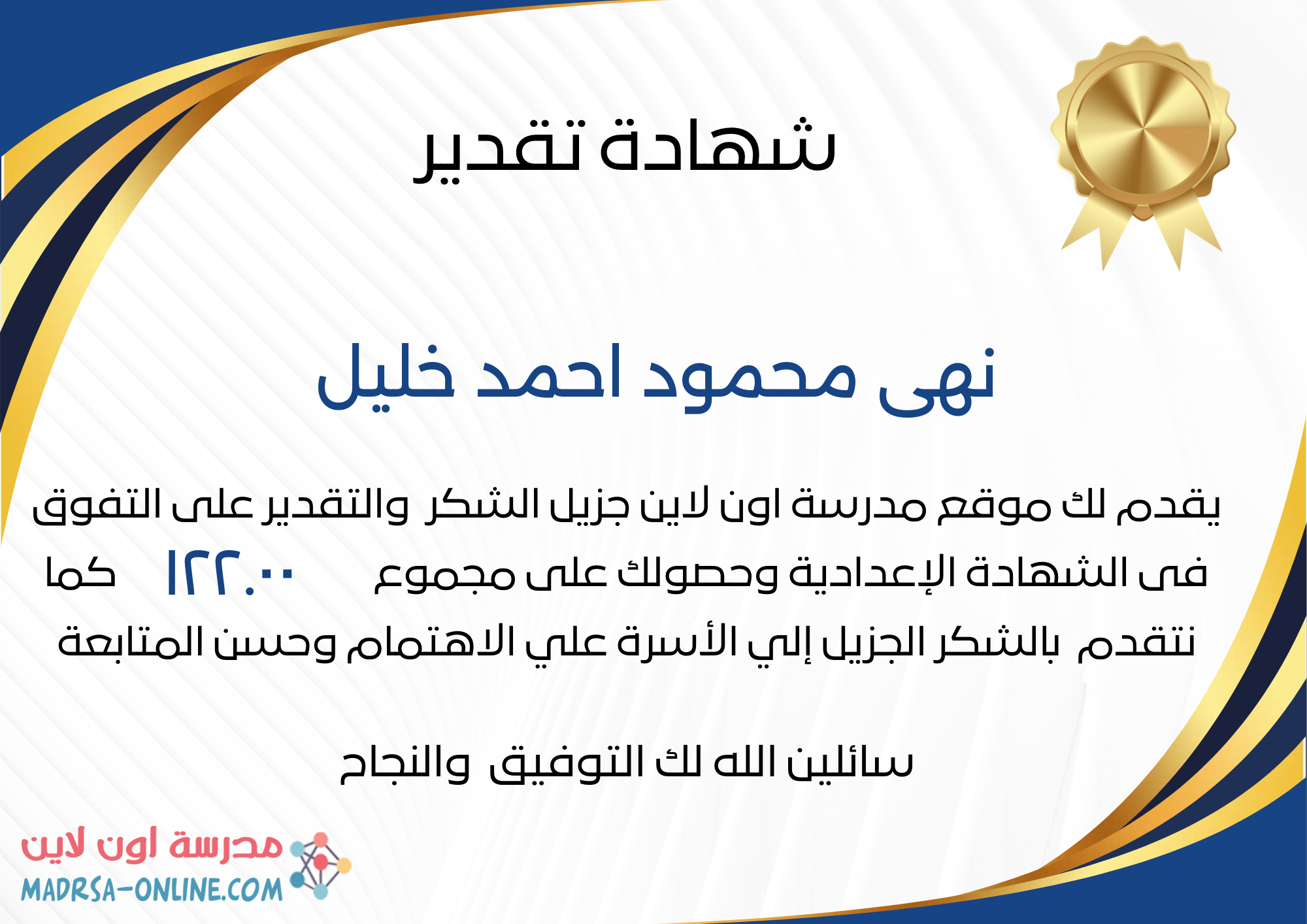 شهادة تقدير

نهى محمود احمد خليل

يقدم لك موقع مدرسة اون لاين جزيل الشكر والتقدير على التفوق فى الشهادة الإعدادية وحصولك على مجموع ١٢٢.٠٠ كما نتقدم بالشكر الجزيل إلي الأسرة علي الاهتمام وحسن المتابعة

سائلين الله لك التوفيق والنجاح

مدرسة اون لاين
MADRSA-ONLINE.COM